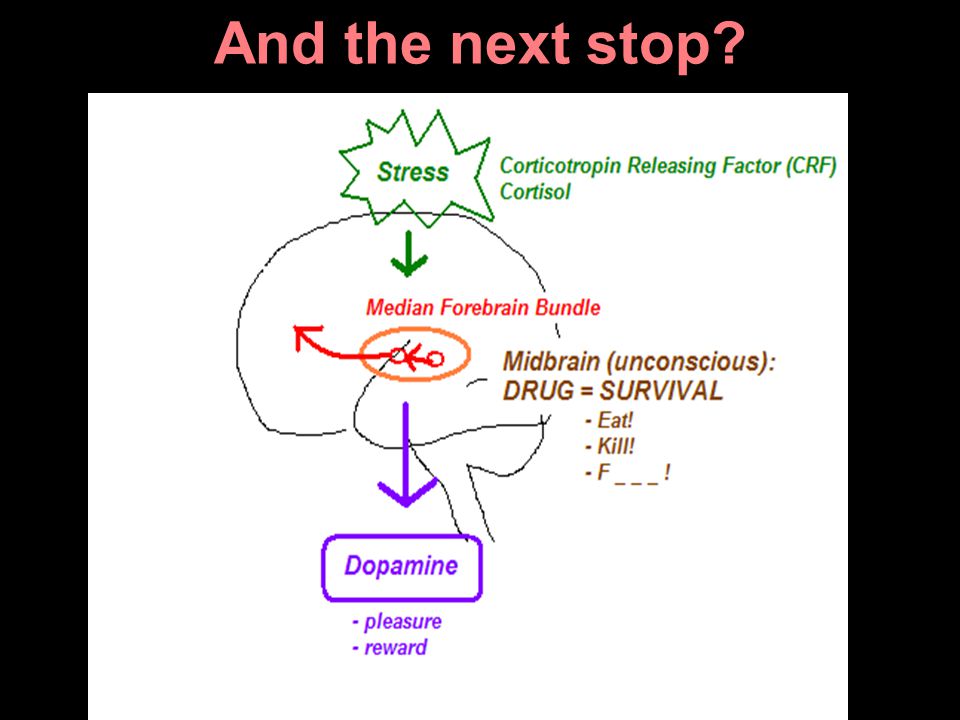 And the next stop?

Stress

Corticotropin Releasing Factor (CRF)
Cortisol

Median Forebrain Bundle

Midbrain (unconscious):
DRUG = SURVIVAL
- Eat!
- Kill!
- F _ _ _ !

Dopamine

- pleasure
- reward